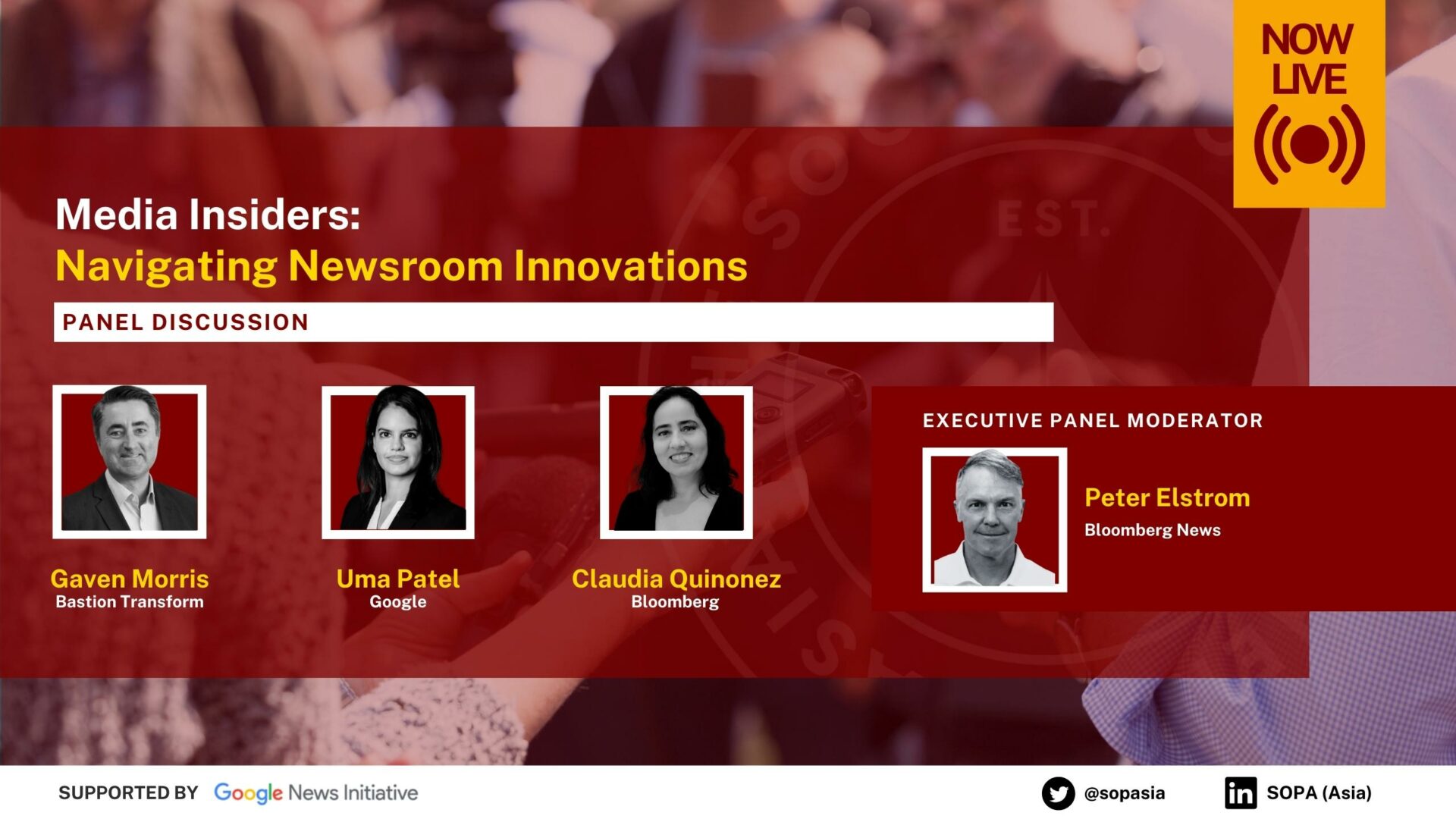 NOW LIVE

Media Insiders:
Navigating Newsroom Innovations

PANEL DISCUSSION

Gaven Morris
Bastion Transform

Uma Patel
Google

Claudia Quinonez
Bloomberg

EXECUTIVE PANEL MODERATOR

Peter Elstrom
Bloomberg News

SUPPORTED BY Google News Initiative

@sopasia

SOPA (Asia)